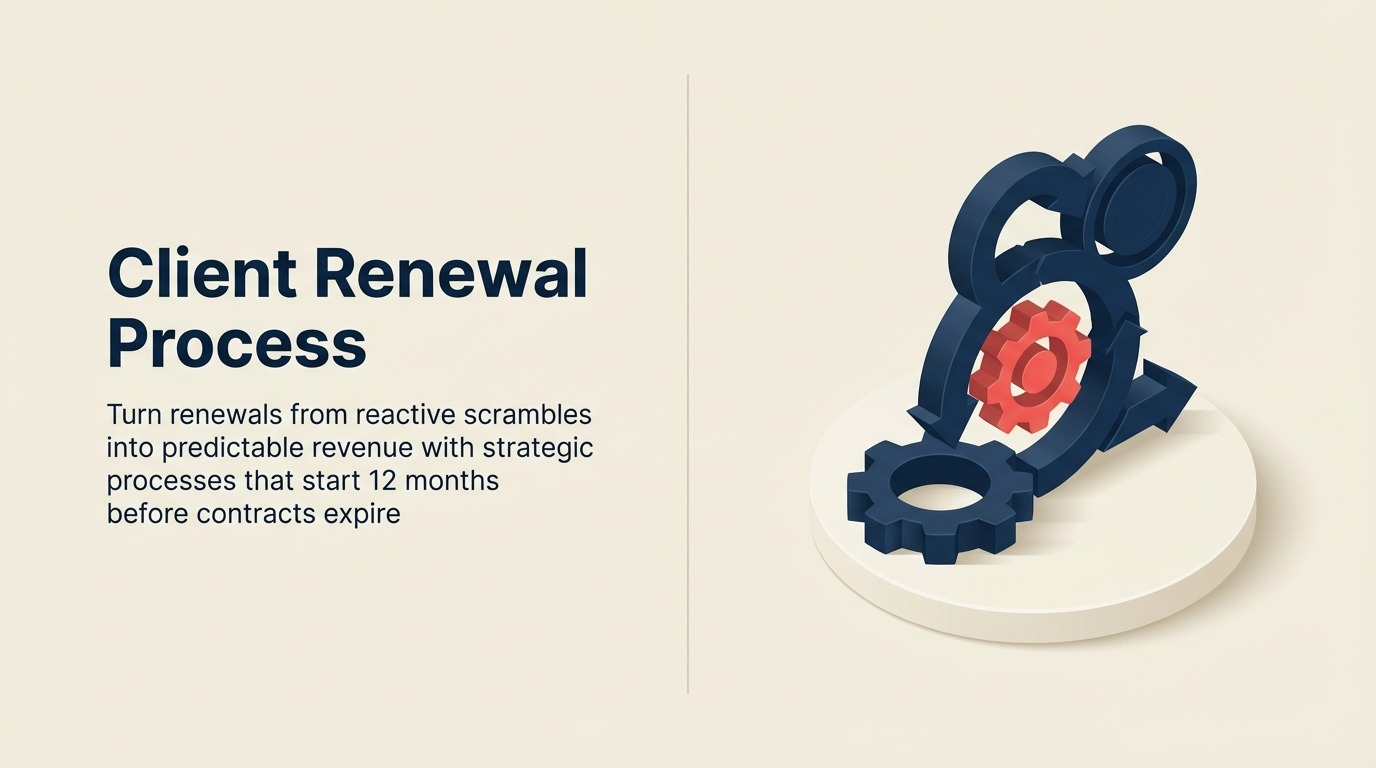 Client Renewal Process

Turn renewals from reactive scrambles into predictable revenue with strategic processes that start 12 months before contracts expire